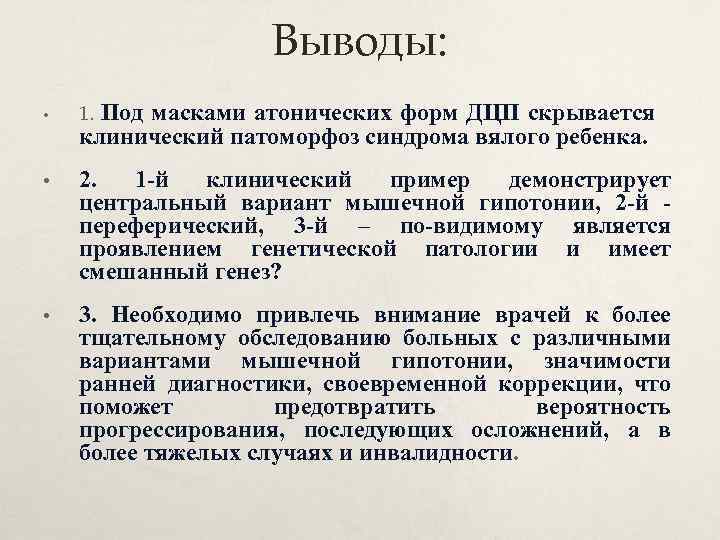 Выводы:

• 1. Под масками атонических форм ДЦП скрывается клинический патоморфоз синдрома вялого ребенка.

• 2. 1-й клинический пример демонстрирует центральный вариант мышечной гипотонии, 2-й - переферический, 3-й – по-видимому является проявлением генетической патологии и имеет смешанный генез?

• 3. Необходимо привлечь внимание врачей к более тщательному обследованию больных с различными вариантами мышечной гипотонии, значимости ранней диагностики, своевременной коррекции, что поможет предотвратить вероятность прогрессирования, последующих осложнений, а в более тяжелых случаях и инвалидности.